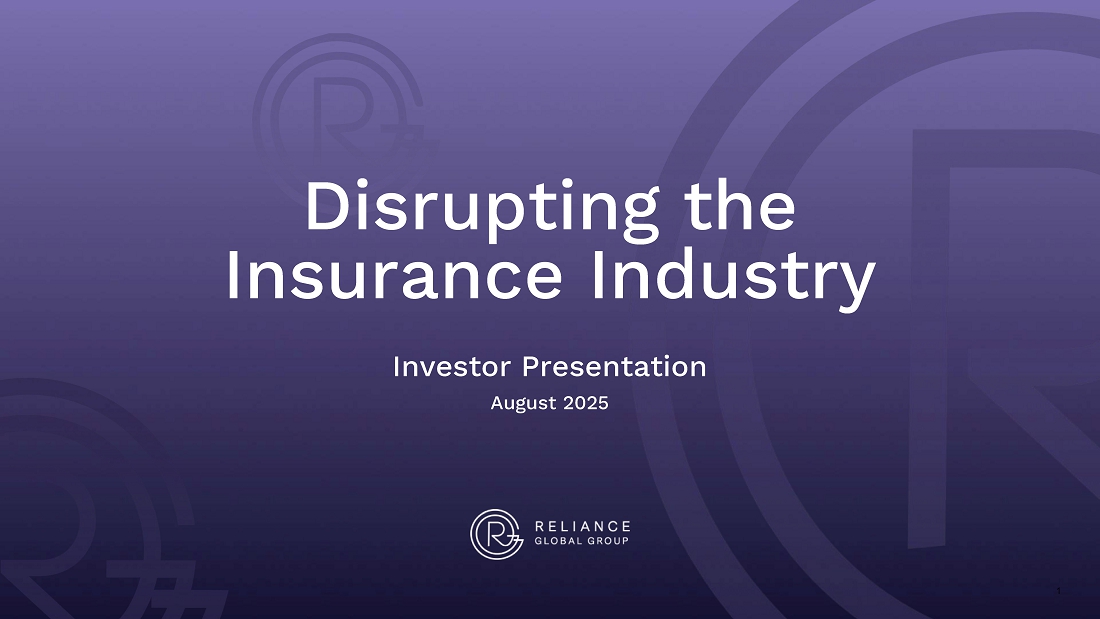 Disrupting the Insurance Industry

Investor Presentation

August 2025

RELIANCE
GLOBAL GROUP

1